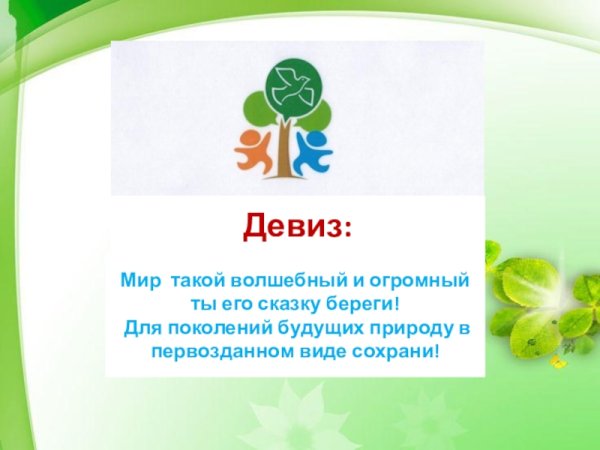 Девиз:

Мир такой волшебный и огромный ты его сказку береги!
Для поколений будущих природу в первозданном виде сохрани!